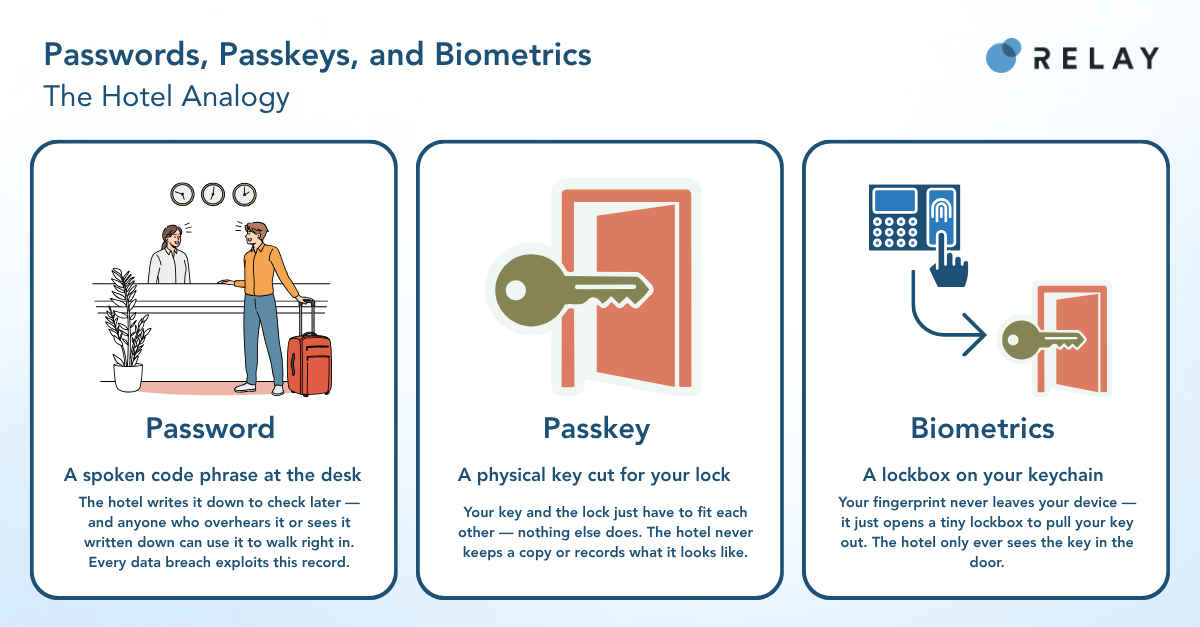 Passwords, Passkeys, and Biometrics
The Hotel Analogy

RELAY

Password

A spoken code phrase at the desk

The hotel writes it down to check later — and anyone who overhears it or sees it written down can use it to walk right in. Every data breach exploits this record.

Passkey

A physical key cut for your lock

Your key and the lock just have to fit each other — nothing else does. The hotel never keeps a copy or records what it looks like.

Biometrics

A lockbox on your keychain

Your fingerprint never leaves your device — it just opens a tiny lockbox to pull your key out. The hotel only ever sees the key in the door.